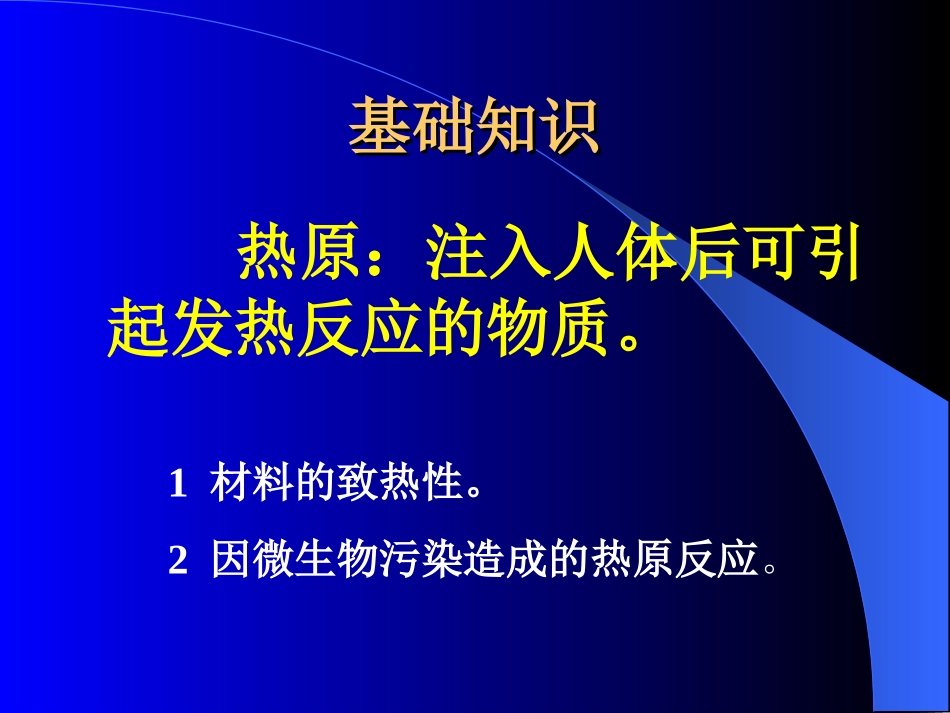 基础知识

热原：注入人体后可引起发热反应的物质。

1 材料的致热性。

2 因微生物污染造成的热原反应。